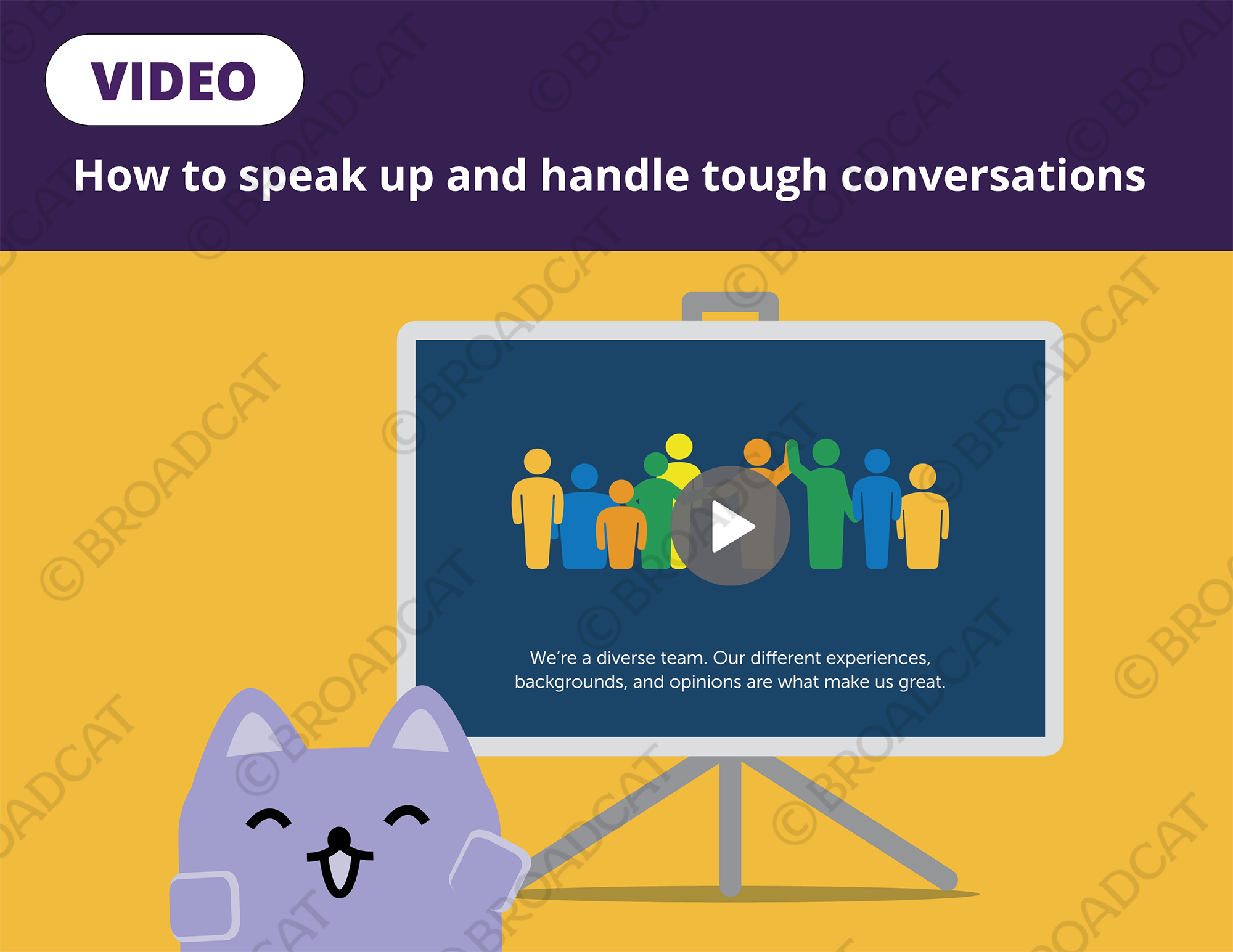 VIDEO

How to speak up and handle tough conversations

We're a diverse team. Our different experiences, backgrounds, and opinions are what make us great.

© BROADCAT